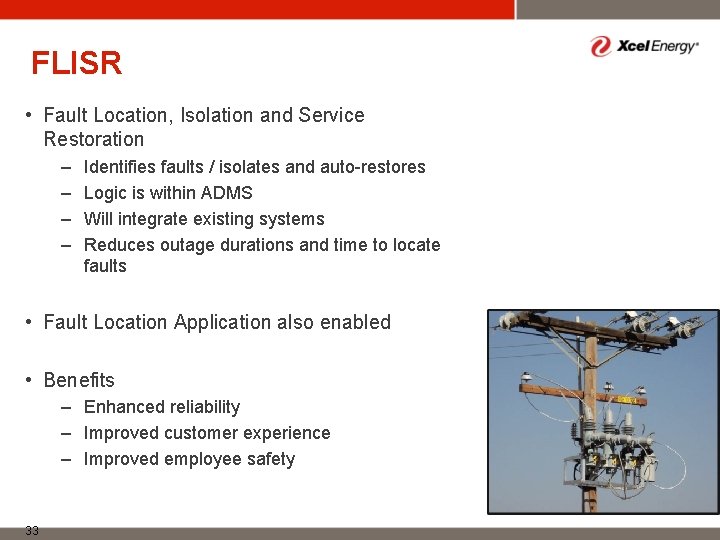 Xcel Energy®

FLISR

• Fault Location, Isolation and Service Restoration
– Identifies faults / isolates and auto-restores
– Logic is within ADMS
– Will integrate existing systems
– Reduces outage durations and time to locate faults

• Fault Location Application also enabled

• Benefits
– Enhanced reliability
– Improved customer experience
– Improved employee safety

33